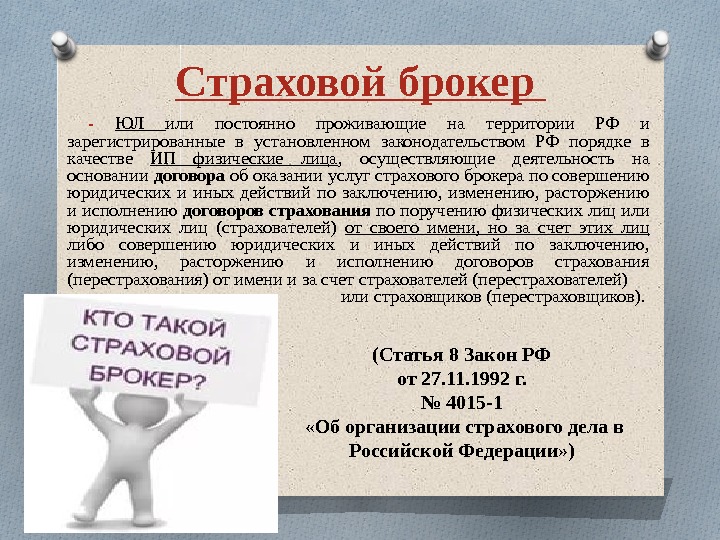 Страховой брокер

- ЮЛ или постоянно проживающие на территории РФ и зарегистрированные в установленном законодательством РФ порядке в качестве ИП физические лица, осуществляющие деятельность на основании договора об оказании услуг страхового брокера по совершению юридических и иных действий по заключению, изменению, расторжению и исполнению договоров страхования по поручению физических лиц или юридических лиц (страхователей) от своего имени, но за счет этих лиц либо совершению юридических и иных действий по заключению, изменению, расторжению и исполнению договоров страхования (перестрахования) от имени и за счет страхователей (перестрахователей) или страховщиков (перестраховщиков).

КТО ТАКОЙ СТРАХОВОЙ БРОКЕР?

(Статья 8 Закон РФ от 27.11.1992 г. № 4015-1 «Об организации страхового дела в Российской Федерации»)